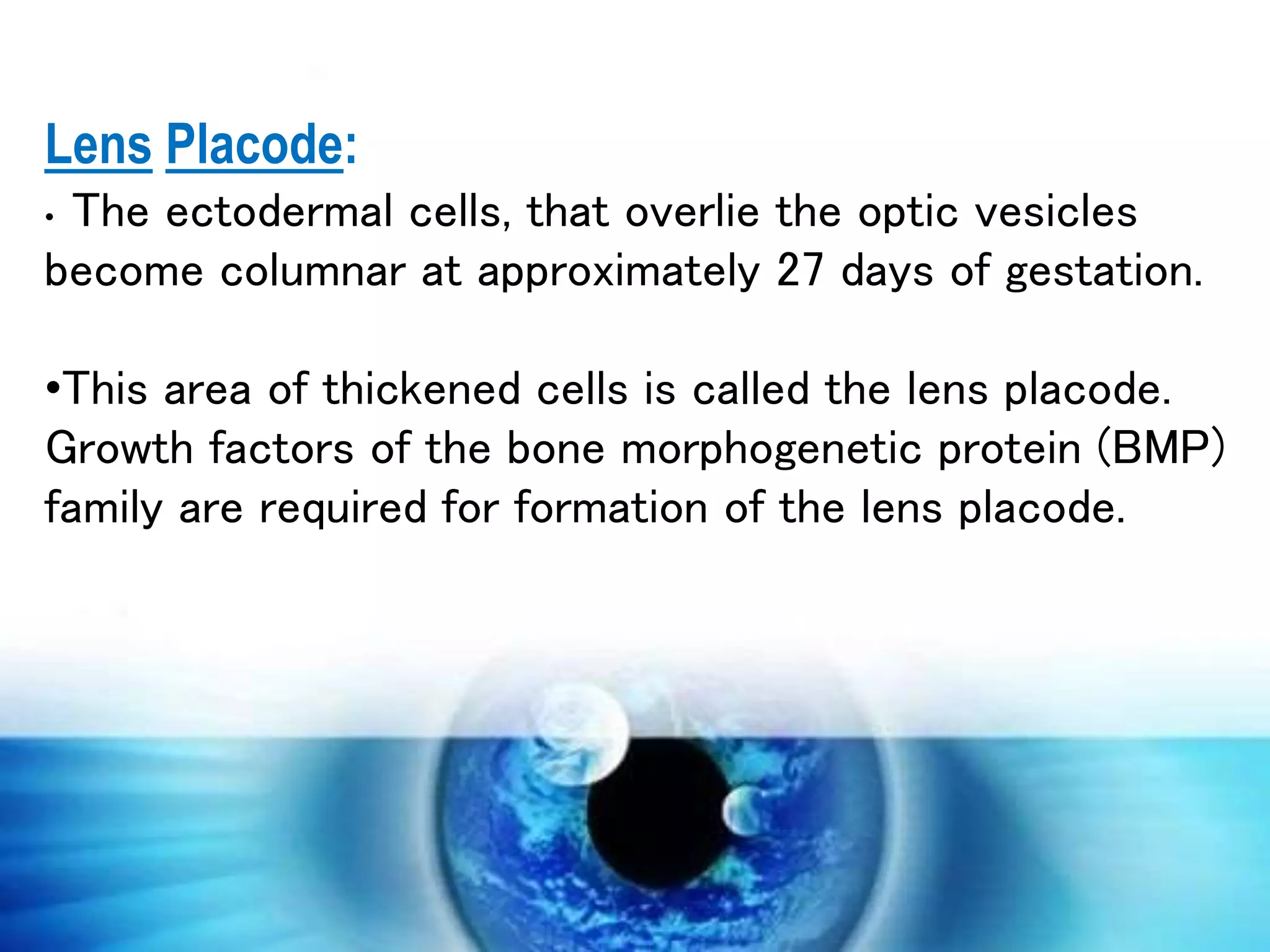 Lens Placode:

• The ectodermal cells, that overlie the optic vesicles become columnar at approximately 27 days of gestation.

•This area of thickened cells is called the lens placode. Growth factors of the bone morphogenetic protein (BMP) family are required for formation of the lens placode.